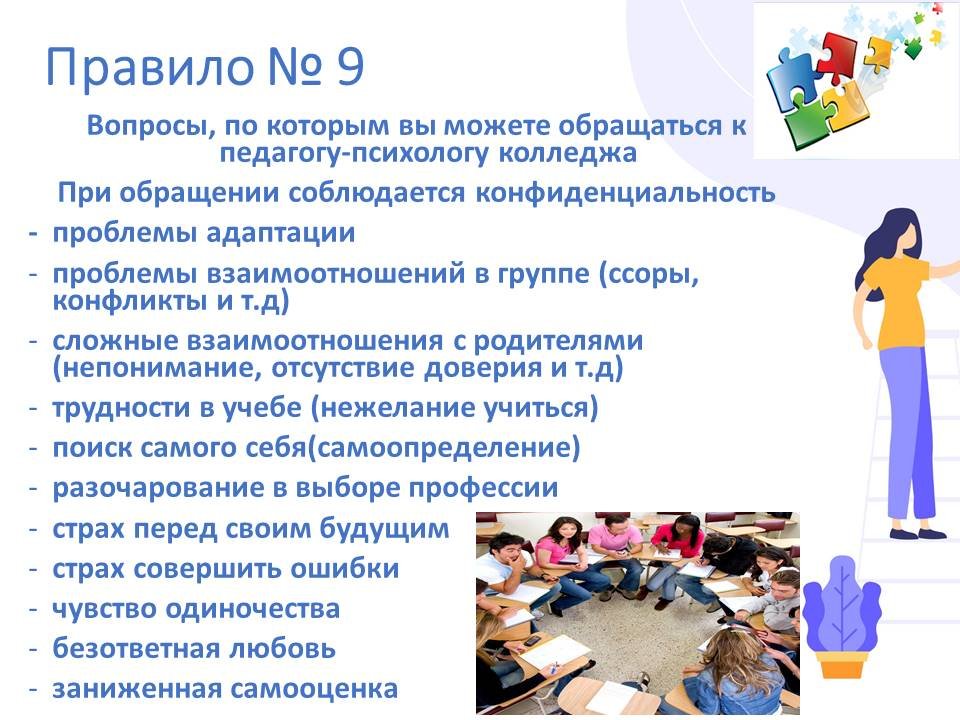 Правило № 9

Вопросы, по которым вы можете обращаться к педагогу-психологу колледжа

При обращении соблюдается конфиденциальность

- проблемы адаптации
- проблемы взаимоотношений в группе (ссоры, конфликты и т.д)
- сложные взаимоотношения с родителями (непонимание, отсутствие доверия и т.д)
- трудности в учебе (нежелание учиться)
- поиск самого себя(самоопределение)
- разочарование в выборе профессии
- страх перед своим будущим
- страх совершить ошибки
- чувство одиночества
- безответная любовь
- заниженная самооценка